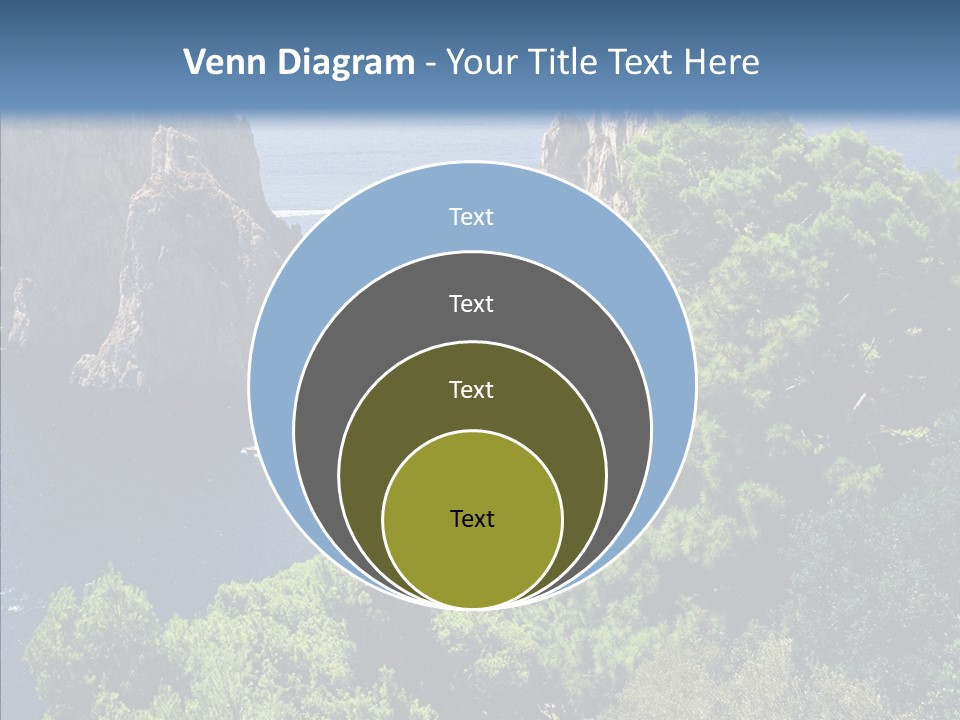 Venn Diagram - Your Title Text Here

Text

Text

Text

Text